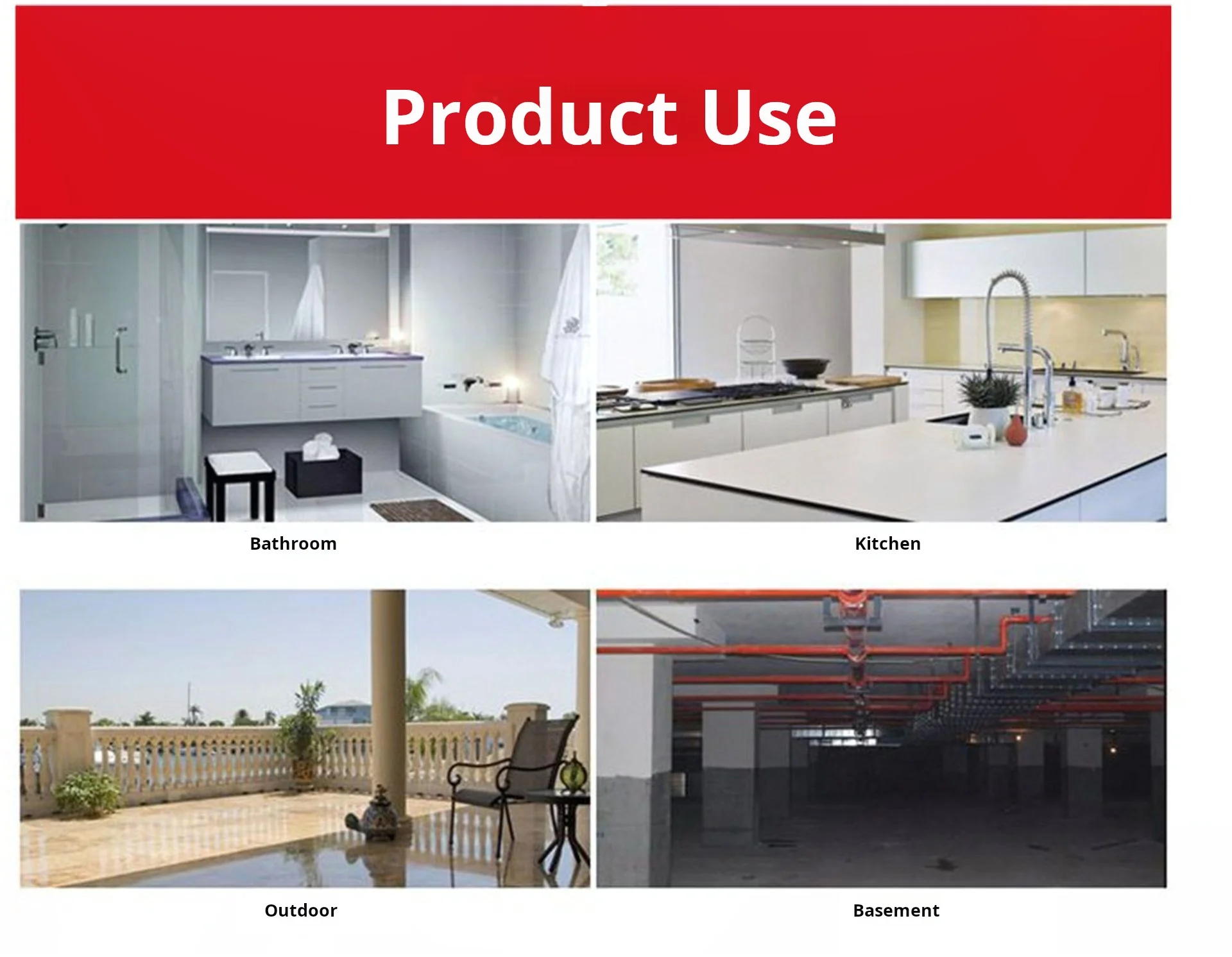 Product Use

Bathroom

Kitchen

Outdoor

Basement